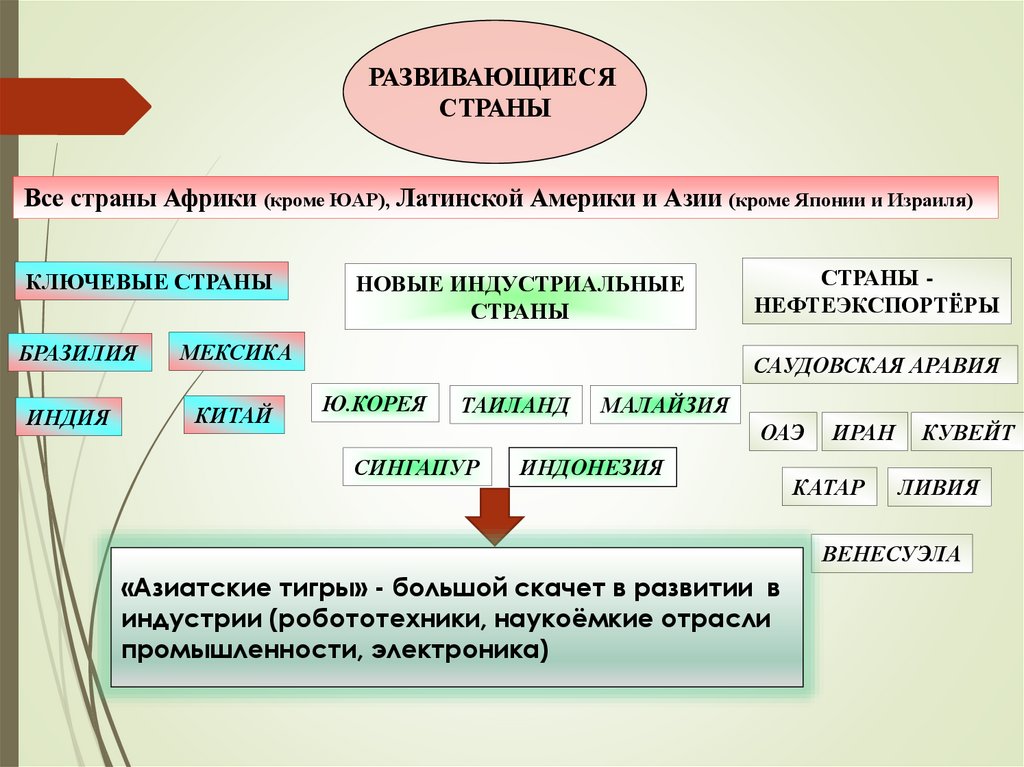 РАЗВИВАЮЩИЕСЯ СТРАНЫ

Все страны Африки (кроме ЮАР), Латинской Америки и Азии (кроме Японии и Израиля)

КЛЮЧЕВЫЕ СТРАНЫ

БРАЗИЛИЯ

МЕКСИКА

ИНДИЯ

КИТАЙ

НОВЫЕ ИНДУСТРИАЛЬНЫЕ СТРАНЫ

Ю.КОРЕЯ

ТАИЛАНД

МАЛАЙЗИЯ

СИНГАПУР

ИНДОНЕЗИЯ

СТРАНЫ - НЕФТЕЭКСПОРТЁРЫ

САУДОВСКАЯ АРАВИЯ

ОАЭ

ИРАН

КУВЕЙТ

КАТАР

ЛИВИЯ

ВЕНЕСУЭЛА

«Азиатские тигры» - большой скачет в развитии в индустрии (робототехники, наукоёмкие отрасли промышленности, электроника)